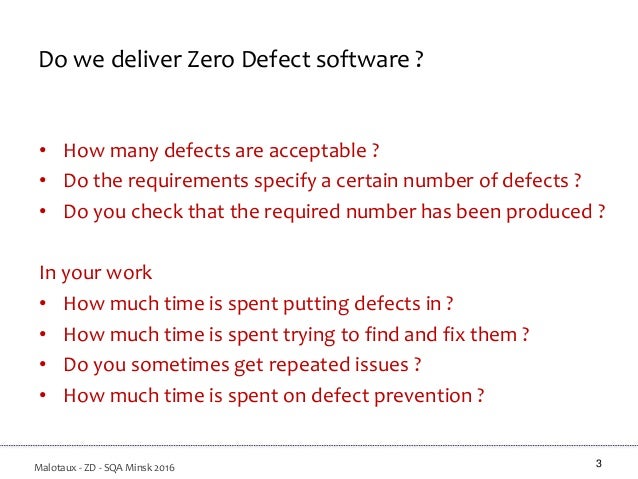 Do we deliver Zero Defect software ?

• How many defects are acceptable ?
• Do the requirements specify a certain number of defects ?
• Do you check that the required number has been produced ?

In your work
• How much time is spent putting defects in ?
• How much time is spent trying to find and fix them ?
• Do you sometimes get repeated issues ?
• How much time is spent on defect prevention ?

Malotaux - ZD - SQA Minsk 2016

3